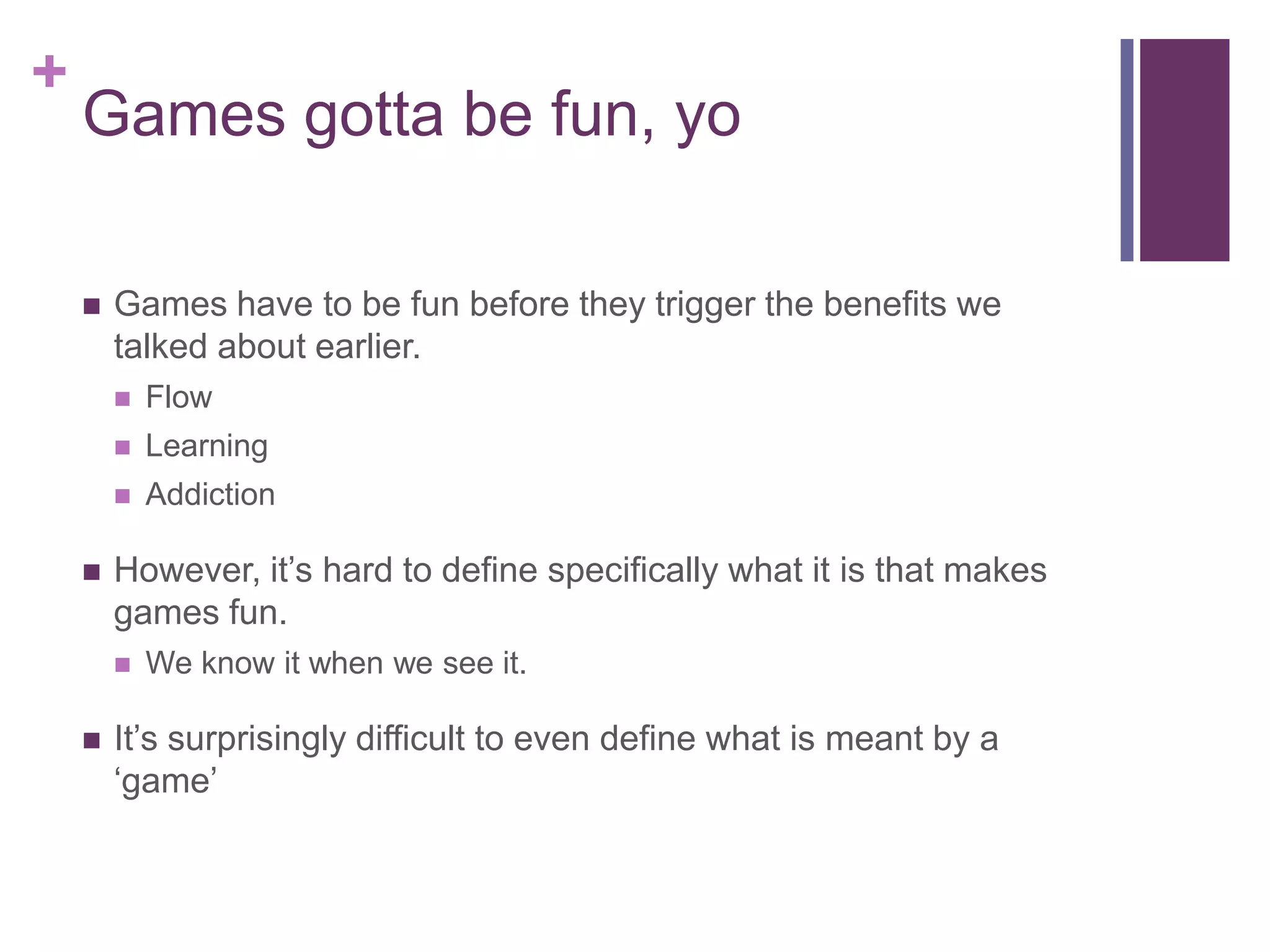 +
Games gotta be fun, yo

■ Games have to be fun before they trigger the benefits we talked about earlier.
■ Flow
■ Learning
■ Addiction

■ However, it’s hard to define specifically what it is that makes games fun.
■ We know it when we see it.

■ It’s surprisingly difficult to even define what is meant by a ‘game’